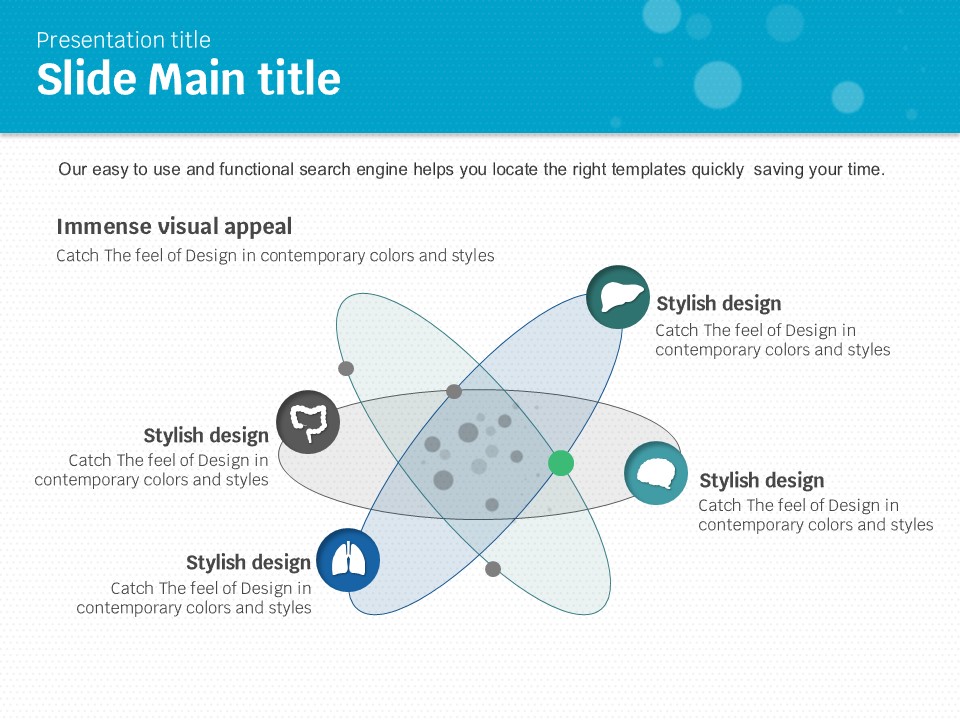 Presentation title
Slide Main title

Our easy to use and functional search engine helps you locate the right templates quickly  saving your time.

Immense visual appeal
Catch The feel of Design in contemporary colors and styles

Stylish design
Catch The feel of Design in contemporary colors and styles

Stylish design
Catch The feel of Design in contemporary colors and styles

Stylish design
Catch The feel of Design in contemporary colors and styles

Stylish design
Catch The feel of Design in contemporary colors and styles